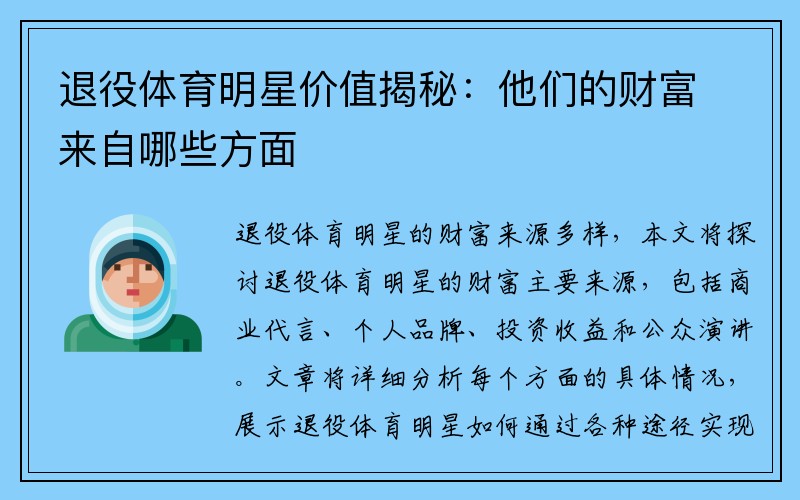 退役体育明星价值揭秘：他们的财富来自哪些方面

退役体育明星的财富来源多样，本文将探讨退役体育明星的财富主要来源，包括商业代言、个人品牌、投资收益和公众演讲。文章将详细分析每个方面的具体情况，展示退役体育明星如何通过各种途径实现